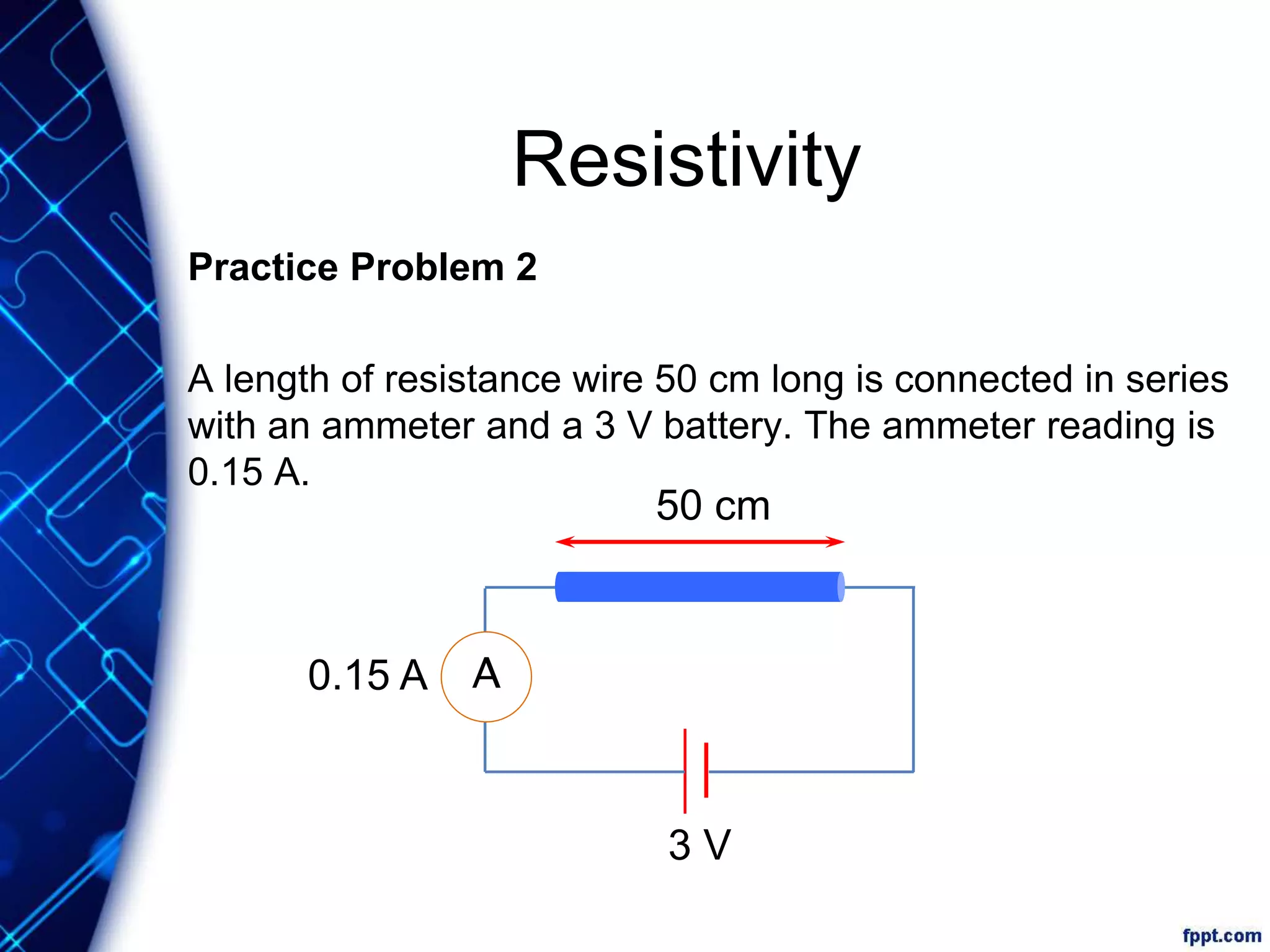 Resistivity

Practice Problem 2

A length of resistance wire 50 cm long is connected in series with an ammeter and a 3 V battery. The ammeter reading is 0.15 A.

50 cm

0.15 A

A

3 V

fppt.com